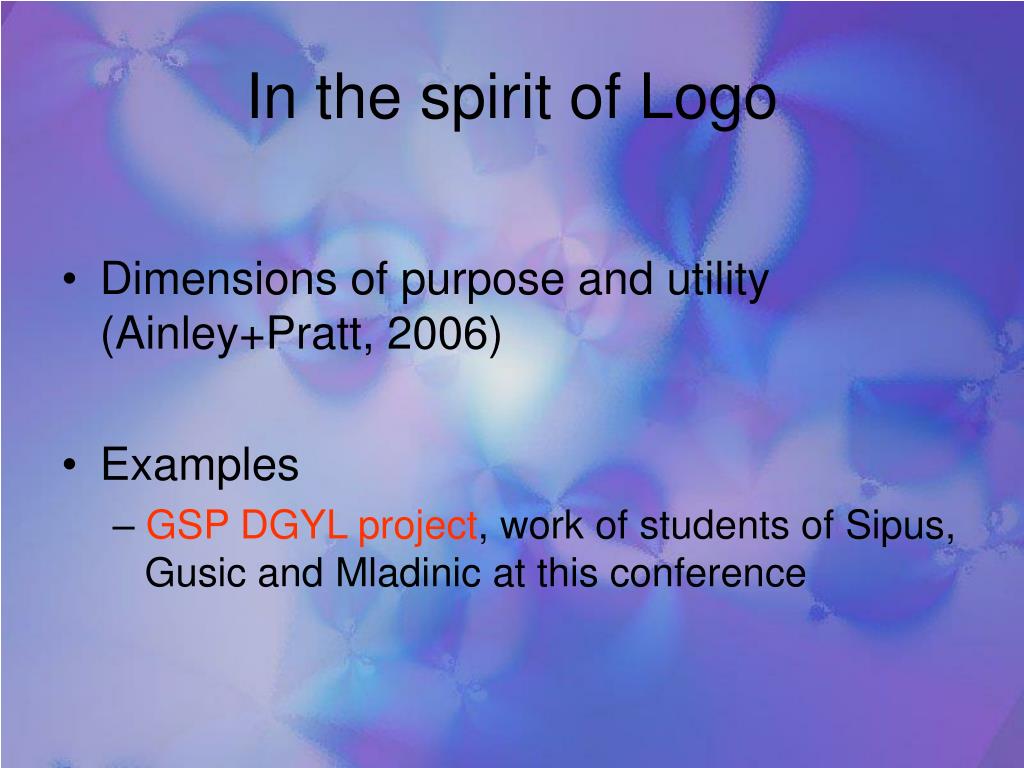 In the spirit of Logo

• Dimensions of purpose and utility (Ainley+Pratt, 2006)

• Examples
– GSP DGYL project, work of students of Sipus, Gusic and Mladinic at this conference